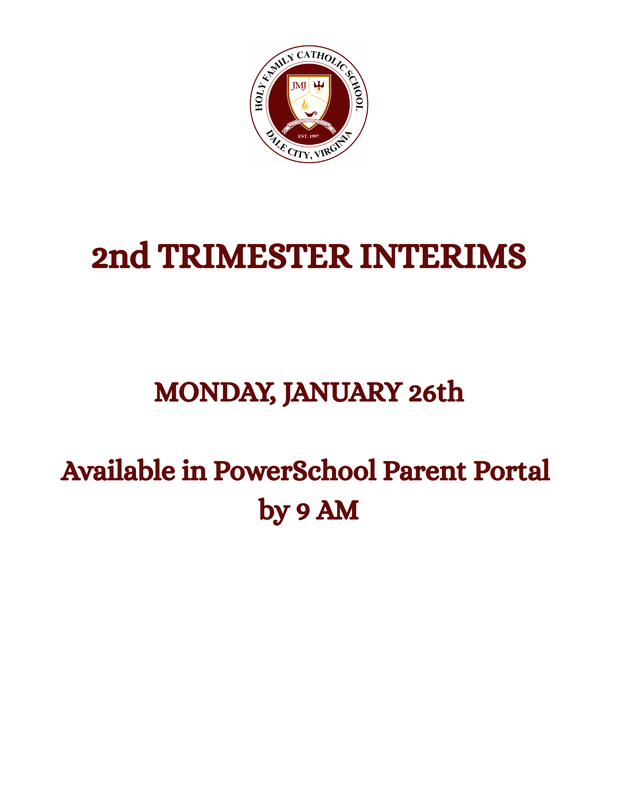 HOLY FAMILY CATHOLIC SCHOOL
JMJ
EST. 1997
DALE CITY, VIRGINIA

2nd TRIMESTER INTERIMS

MONDAY, JANUARY 26th

Available in PowerSchool Parent Portal by 9 AM